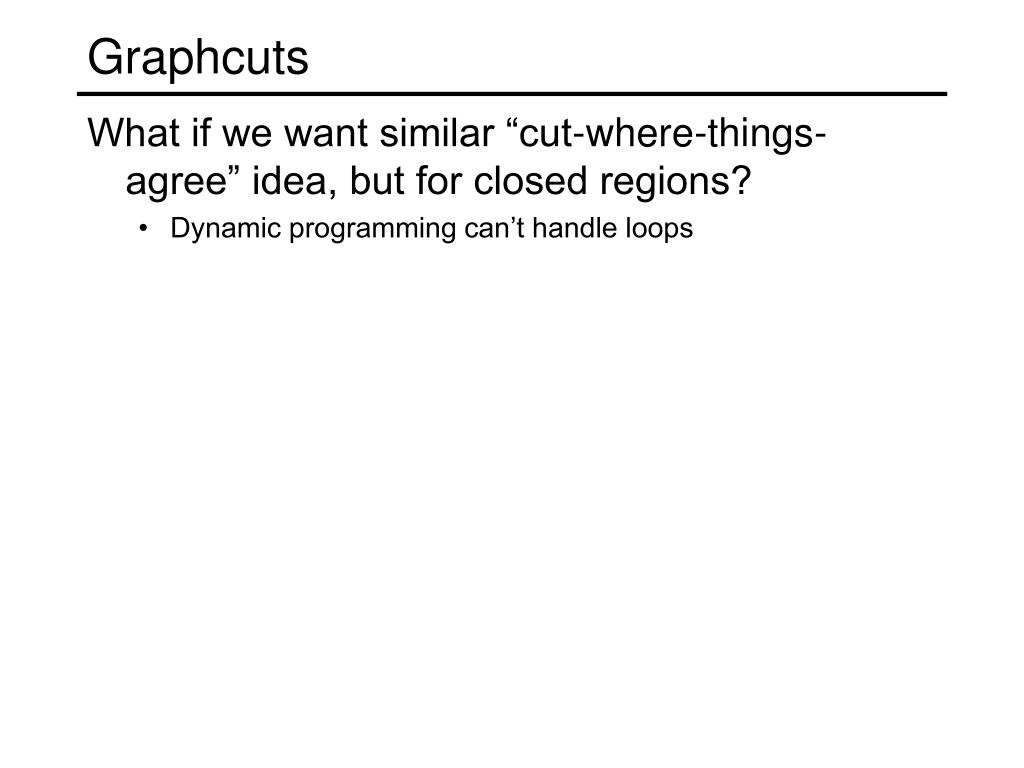 Graphcuts

What if we want similar “cut-where-things-agree” idea, but for closed regions?

• Dynamic programming can’t handle loops